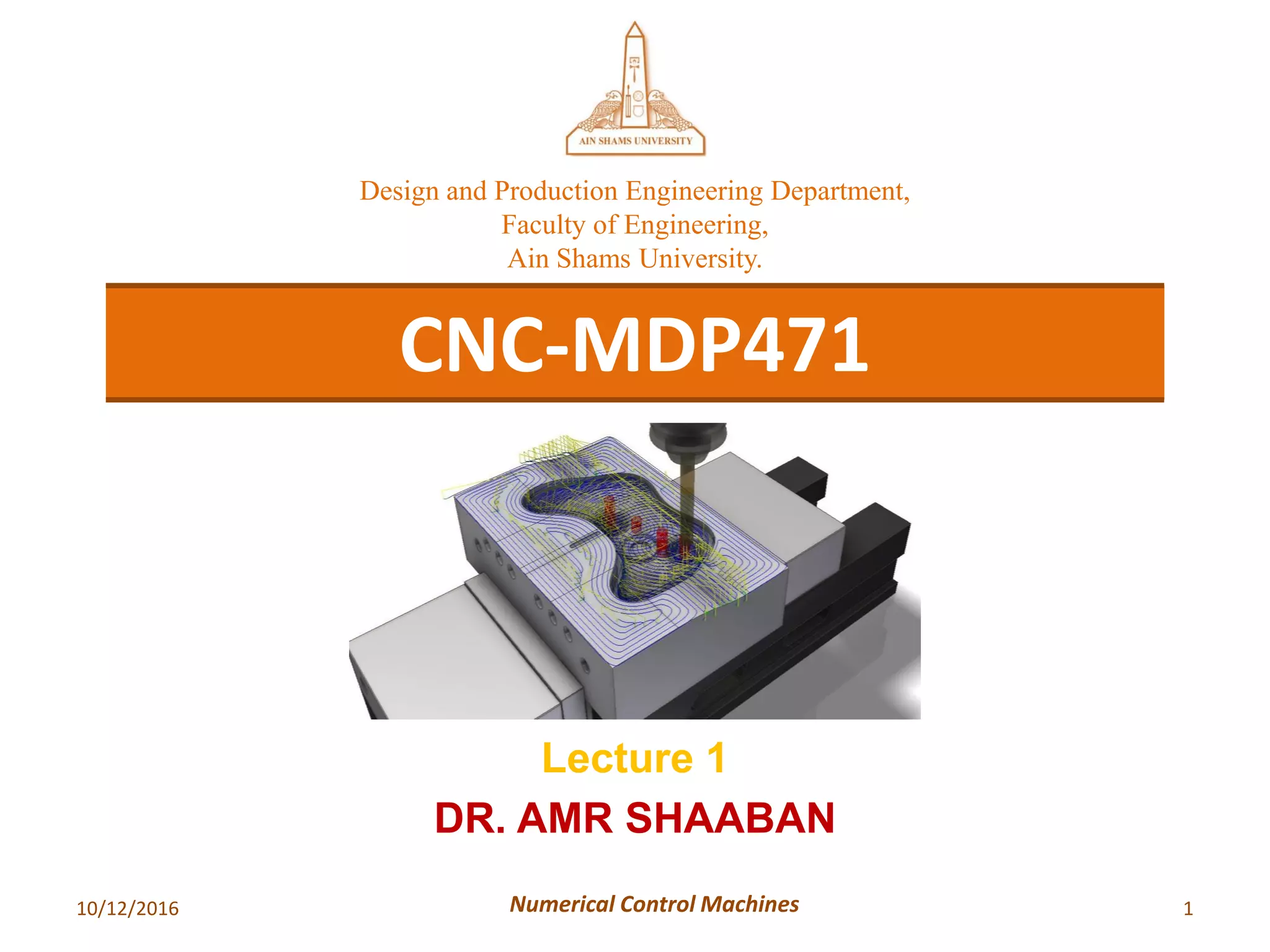 AIN SHAMS UNIVERSITY

Design and Production Engineering Department,
Faculty of Engineering,
Ain Shams University.

CNC-MDP471

Lecture 1

DR. AMR SHAABAN

10/12/2016

Numerical Control Machines

1